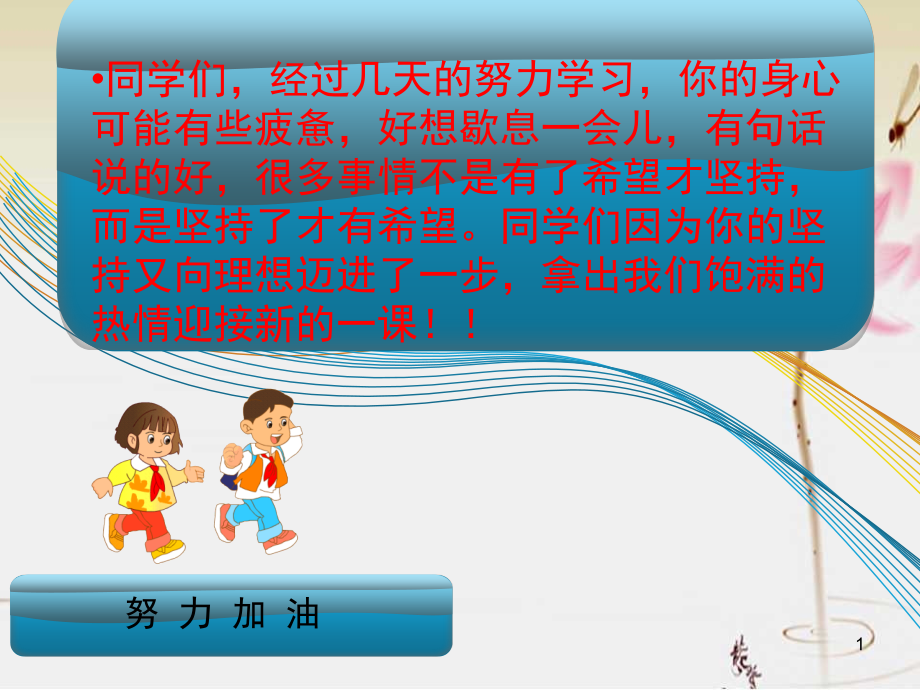 •同学们，经过几天的努力学习，你的身心可能有些疲惫，好想歇息一会儿，有句话说的好，很多事情不是有了希望才坚持，而是坚持了才有希望。同学们因为你的坚持又向理想迈进了一步，拿出我们饱满的热情迎接新的一课！！

努 力 加 油

1